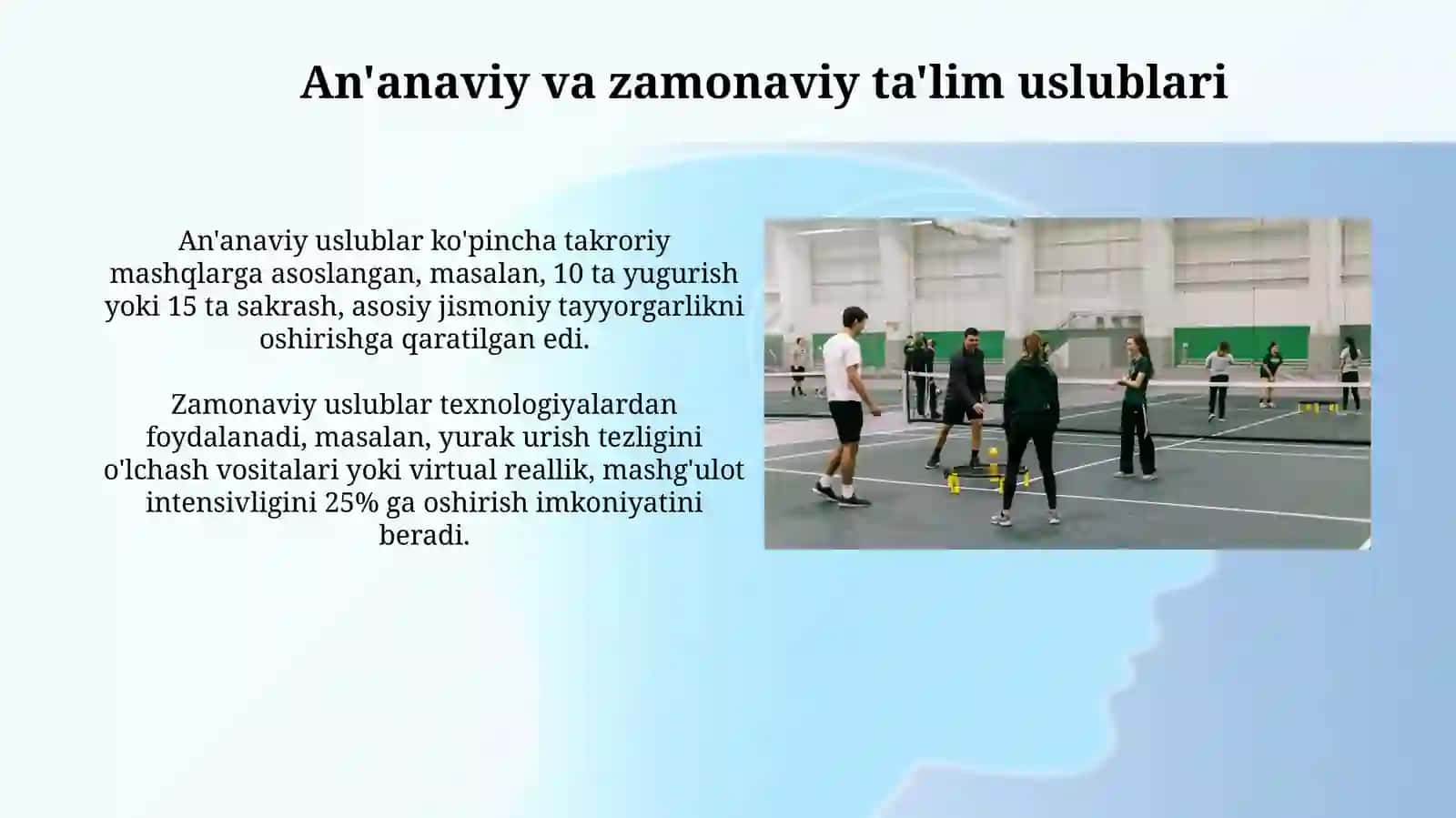 An'anaviy va zamonaviy ta'lim uslublari

An'anaviy uslublar ko'pincha takroriy mashqlarga asoslangan, masalan, 10 ta yugurish yoki 15 ta sakrash, asosiy jismoniy tayyorgarlikni oshirishga qaratilgan edi.

Zamonaviy uslublar texnologiyalardan foydalanadi, masalan, yurak urish tezligini o'lchash vositalari yoki virtual reallik, mashg'ulot intensivligini 25% ga oshirish imkoniyatini beradi.